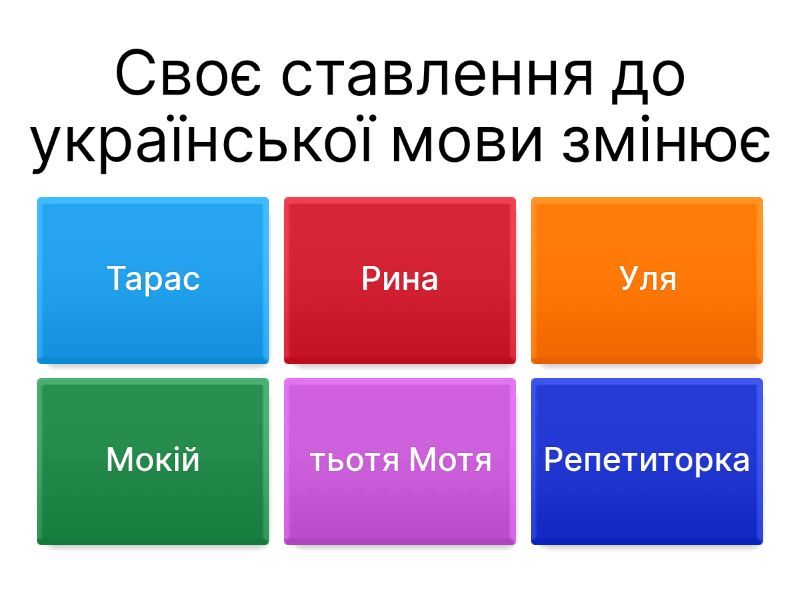 Своє ставлення до української мови змінює

Тарас

Рина

Уля

Мокій

тьотя Мотя

Репетиторка